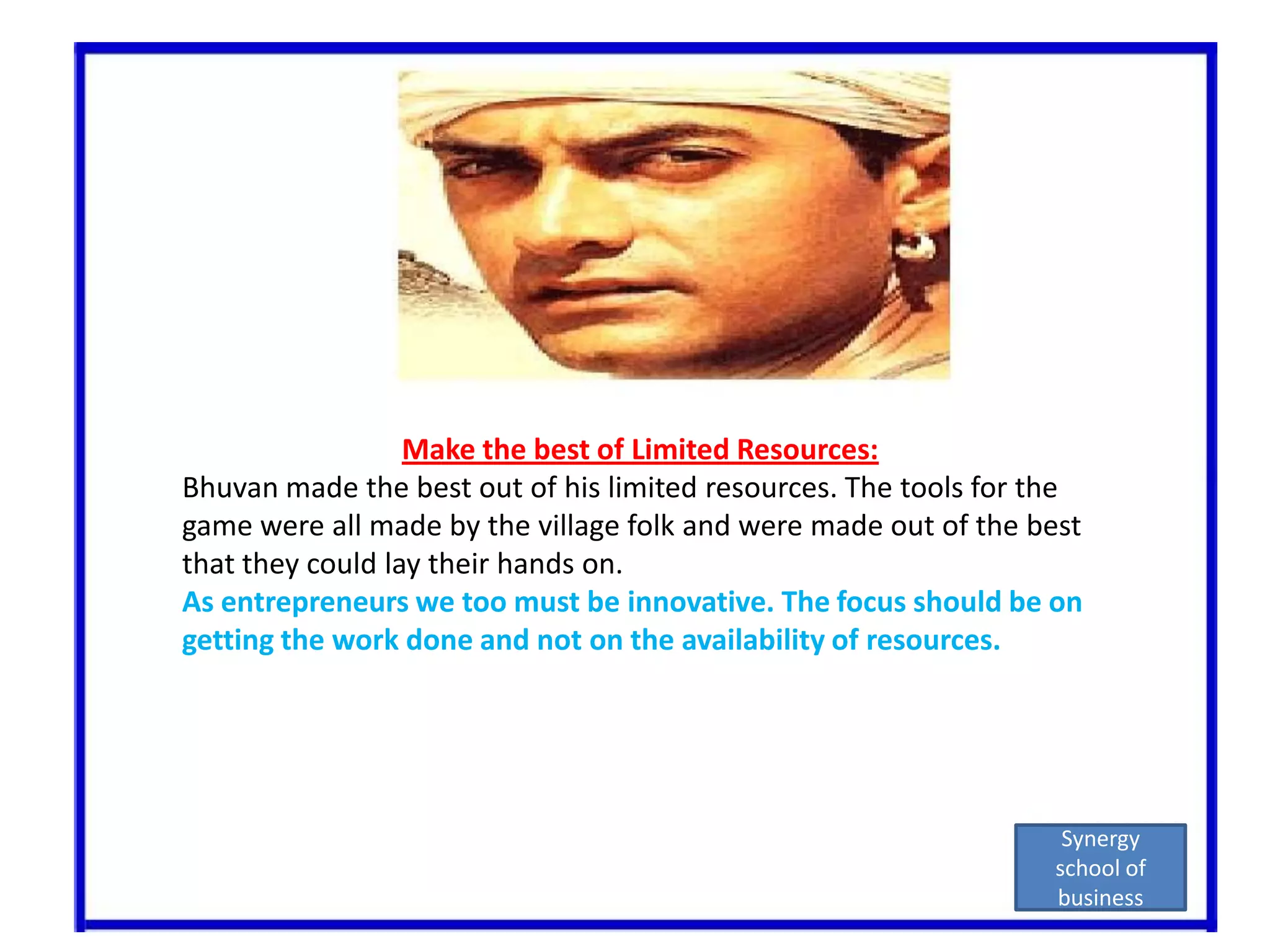 Make the best of Limited Resources:
Bhuvan made the best out of his limited resources. The tools for the game were all made by the village folk and were made out of the best that they could lay their hands on.
As entrepreneurs we too must be innovative. The focus should be on getting the work done and not on the availability of resources.

Synergy school of business